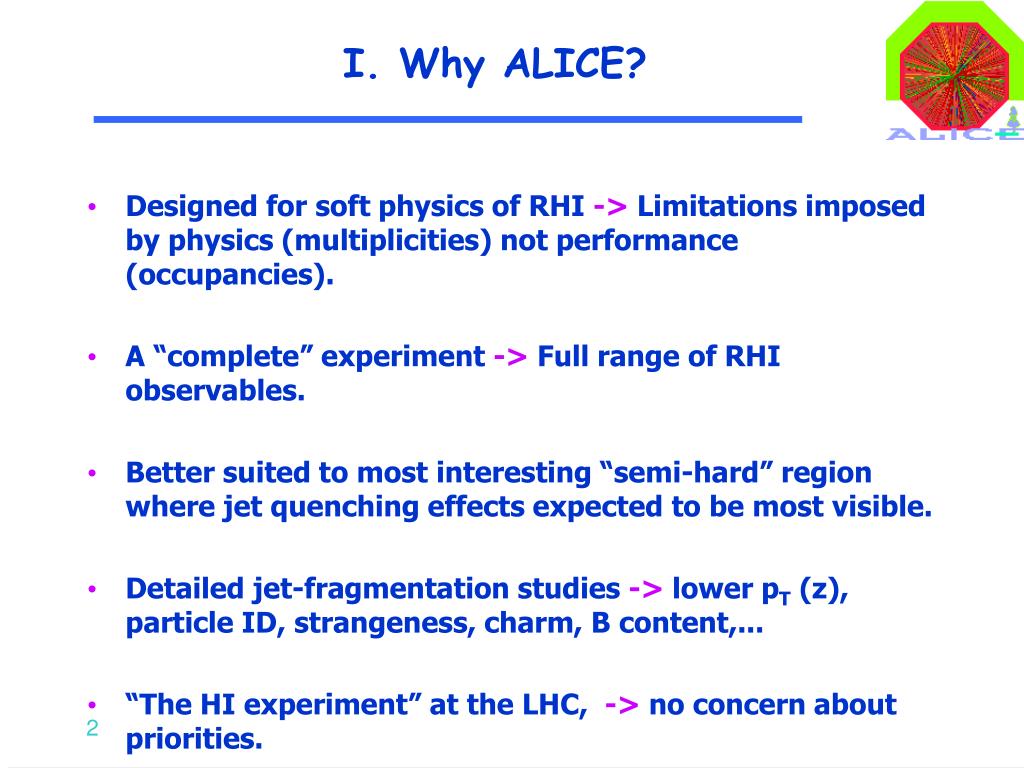 I. Why ALICE?

ALICE

• Designed for soft physics of RHI -> Limitations imposed by physics (multiplicities) not performance (occupancies).

• A “complete” experiment -> Full range of RHI observables.

• Better suited to most interesting “semi-hard” region where jet quenching effects expected to be most visible.

• Detailed jet-fragmentation studies -> lower $p_T$ (z), particle ID, strangeness, charm, B content,...

• “The HI experiment” at the LHC, -> no concern about priorities.

2